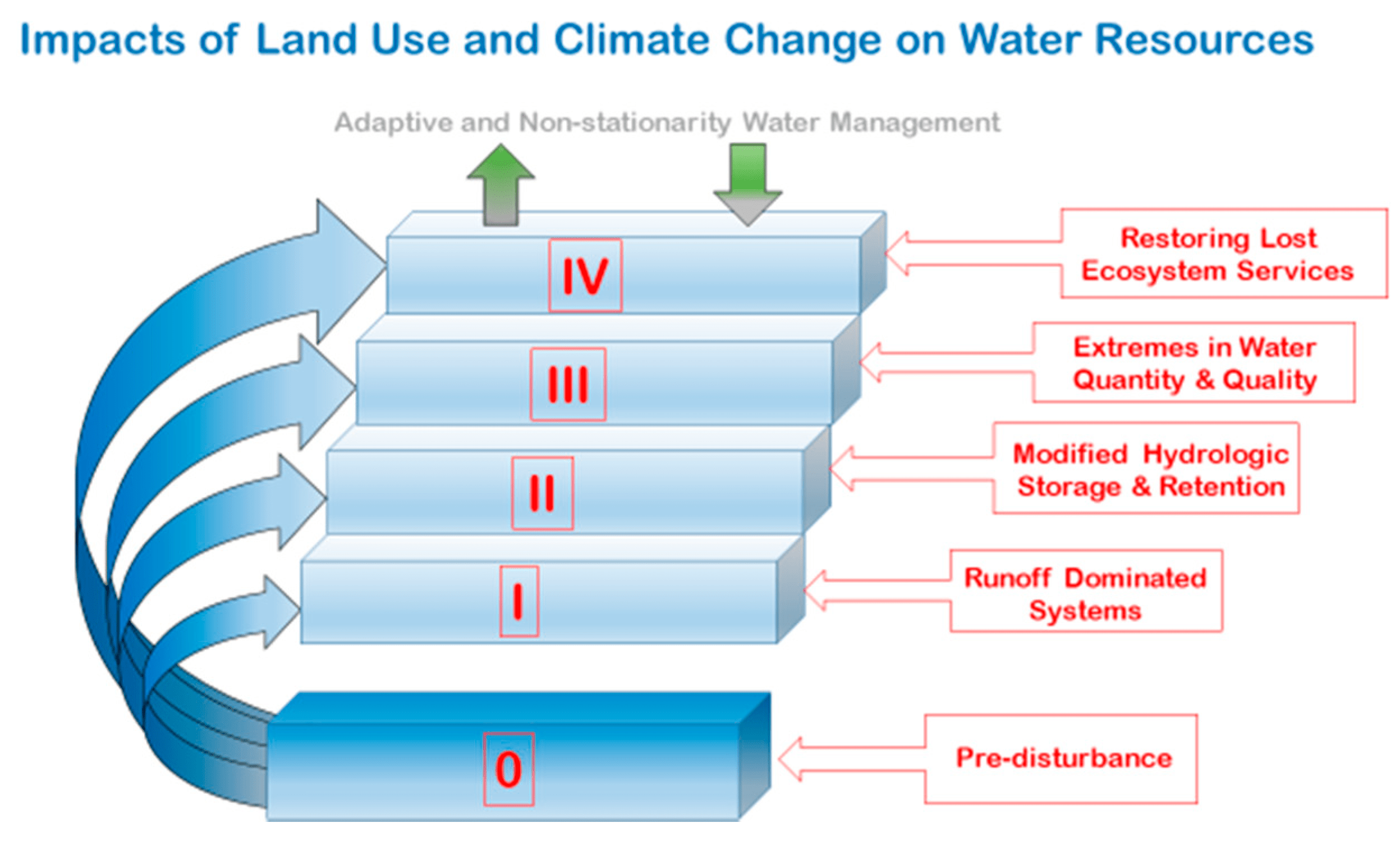 Impacts of Land Use and Climate Change on Water Resources

Adaptive and Non-stationarity Water Management

IV

Restoring Lost Ecosystem Services

III

Extremes in Water Quantity & Quality

II

Modified Hydrologic Storage & Retention

I

Runoff Dominated Systems

0

Pre-disturbance